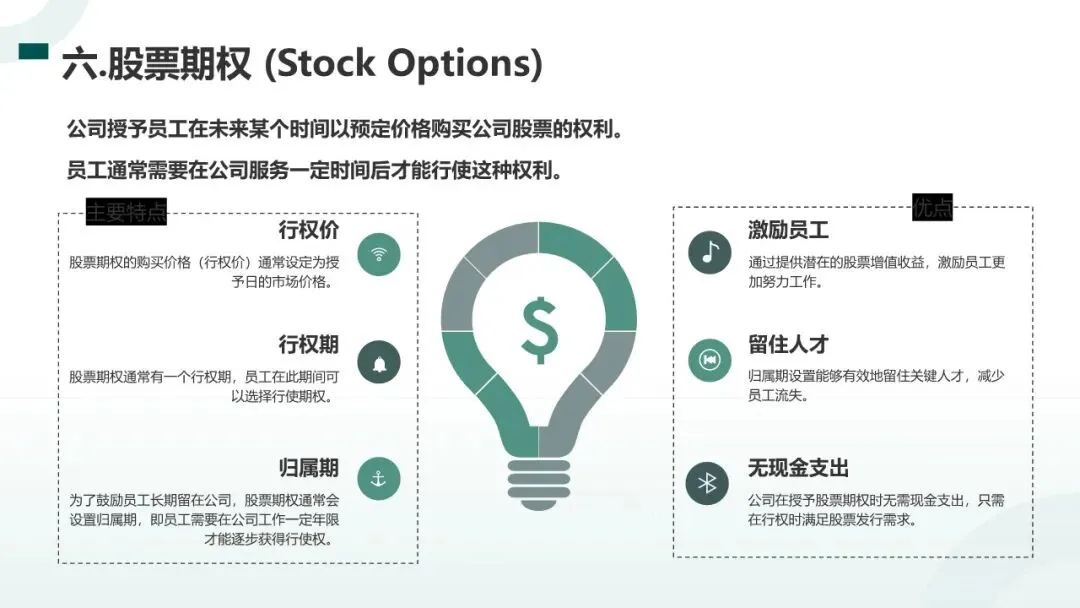 六.股票期权 (Stock Options)

公司授予员工在未来某个时间以预定价格购买公司股票的权利。

员工通常需要在公司服务一定时间后才能行使这种权利。

主要特点

行权价

股票期权的购买价格（行权价）通常设定为授予日的市场价格。

行权期

股票期权通常有一个行权期，员工在此期间可以选择行使期权。

归属期

为了鼓励员工长期留在公司，股票期权通常会设置归属期，即员工需要在公司工作一定年限才能逐步获得行使权。

$

优点

激励员工

通过提供潜在的股票增值收益，激励员工更加努力工作。

留住人才

归属期设置能够有效地留住关键人才，减少员工流失。

无现金支出

公司在授予股票期权时无需现金支出，只需在行权时满足股票发行需求。